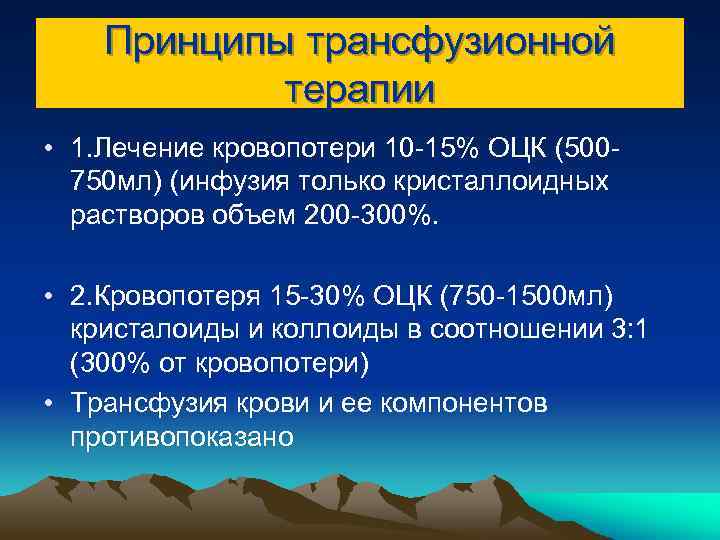 Принципы трансфузионной терапии

• 1.Лечение кровопотери 10-15% ОЦК (500-750мл) (инфузия только кристаллоидных растворов объем 200-300%.

• 2.Кровопотеря 15-30% ОЦК (750-1500мл) кристалоиды и коллоиды в соотношении 3:1 (300% от кровопотери)

• Трансфузия крови и ее компонентов противопоказано